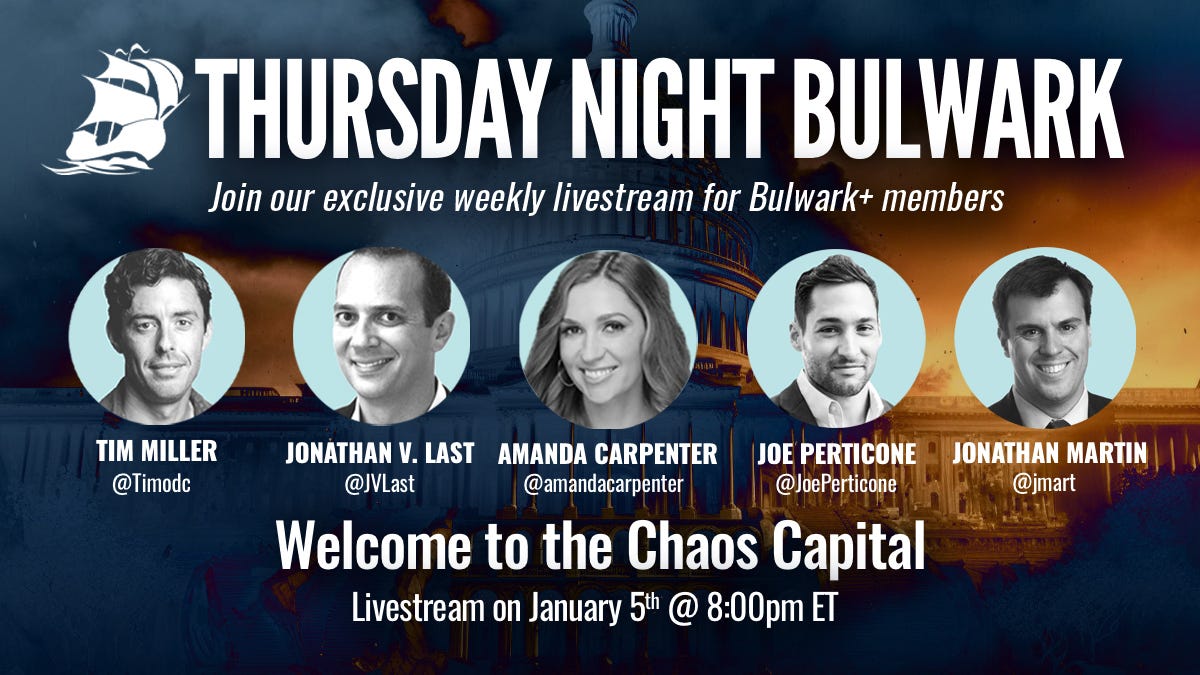 THURSDAY NIGHT BULWARK

Join our exclusive weekly livestream for Bulwark+ members

TIM MILLER
@Timodc

JONATHAN V. LAST
@JVLast

AMANDA CARPENTER
@amandacarpenter

JOE PERTICONE
@JoePerticone

JONATHAN MARTIN
@jmart

Welcome to the Chaos Capital

Livestream on January 5$^{th}$ @ 8:00pm ET